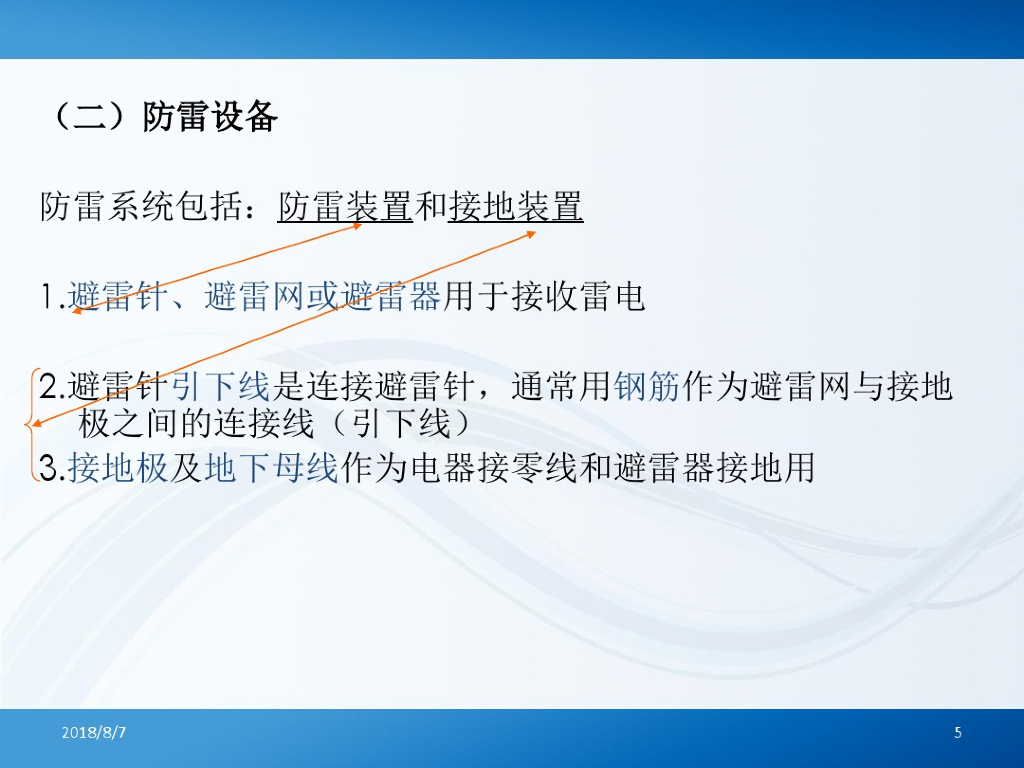 （二）防雷设备

防雷系统包括：防雷装置和接地装置

1.避雷针、避雷网或避雷器用于接收雷电

2.避雷针引下线是连接避雷针，通常用钢筋作为避雷网与接地极之间的连接线（引下线）

3.接地极及地下母线作为电器接零线和避雷器接地用

2018/8/7

5